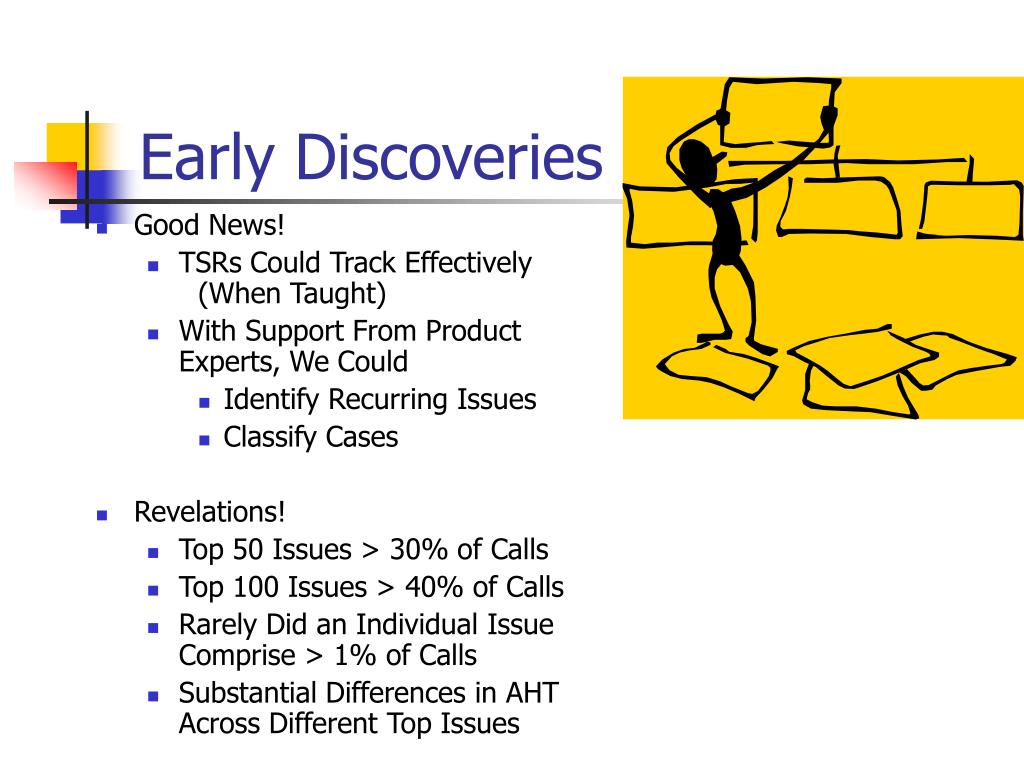 Early Discoveries

- Good News!
  - TSRs Could Track Effectively (When Taught)
  - With Support From Product Experts, We Could
    - Identify Recurring Issues
    - Classify Cases

- Revelations!
  - Top 50 Issues > 30% of Calls
  - Top 100 Issues > 40% of Calls
  - Rarely Did an Individual Issue Comprise > 1% of Calls
  - Substantial Differences in AHT Across Different Top Issues